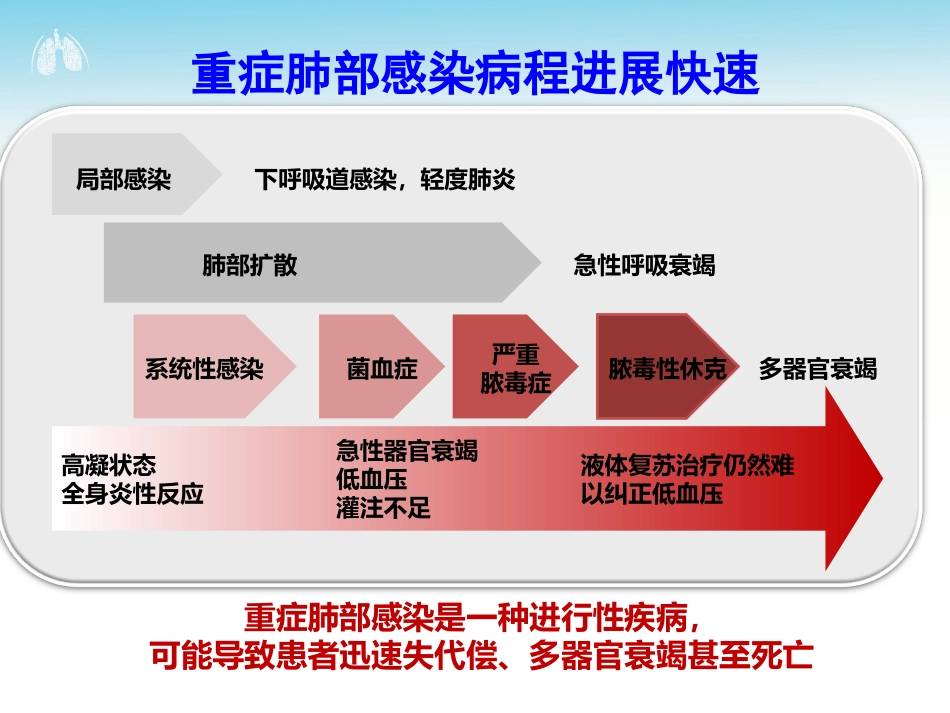 重症肺部感染病程进展快速

局部感染

下呼吸道感染，轻度肺炎

肺部扩散

急性呼吸衰竭

系统性感染

菌血症

严重脓毒症

脓毒性休克

多器官衰竭

高凝状态
全身炎性反应

急性器官衰竭
低血压
灌注不足

液体复苏治疗仍然难以纠正低血压

重症肺部感染是一种进行性疾病，
可能导致患者迅速失代偿、多器官衰竭甚至死亡